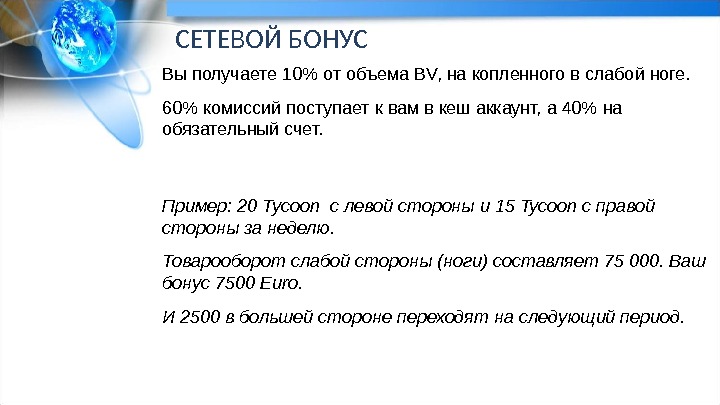 СЕТЕВОЙ БОНУС

Вы получаете 10% от объема BV, на копленного в слабой ноге.

60% комиссий поступает к вам в кеш аккаунт, а 40% на обязательный счет.

Пример: 20 Tycoon с левой стороны и 15 Tycoon с правой стороны за неделю.

Товарооборот слабой стороны (ноги) составляет 75 000. Ваш бонус 7500 Euro.

И 2500 в большей стороне переходят на следующий период.